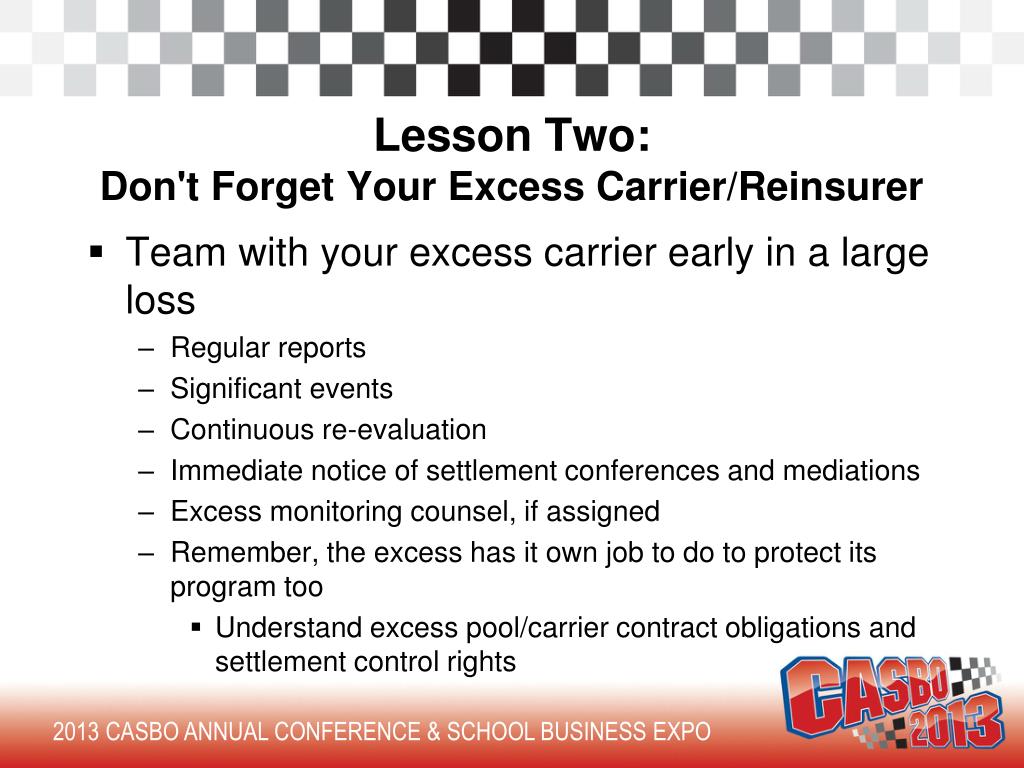 Lesson Two:
Don't Forget Your Excess Carrier/Reinsurer

▪ Team with your excess carrier early in a large loss
– Regular reports
– Significant events
– Continuous re-evaluation
– Immediate notice of settlement conferences and mediations
– Excess monitoring counsel, if assigned
– Remember, the excess has it own job to do to protect its program too
▪ Understand excess pool/carrier contract obligations and settlement control rights

2013 CASBO ANNUAL CONFERENCE & SCHOOL BUSINESS EXPO

CASBO 2013